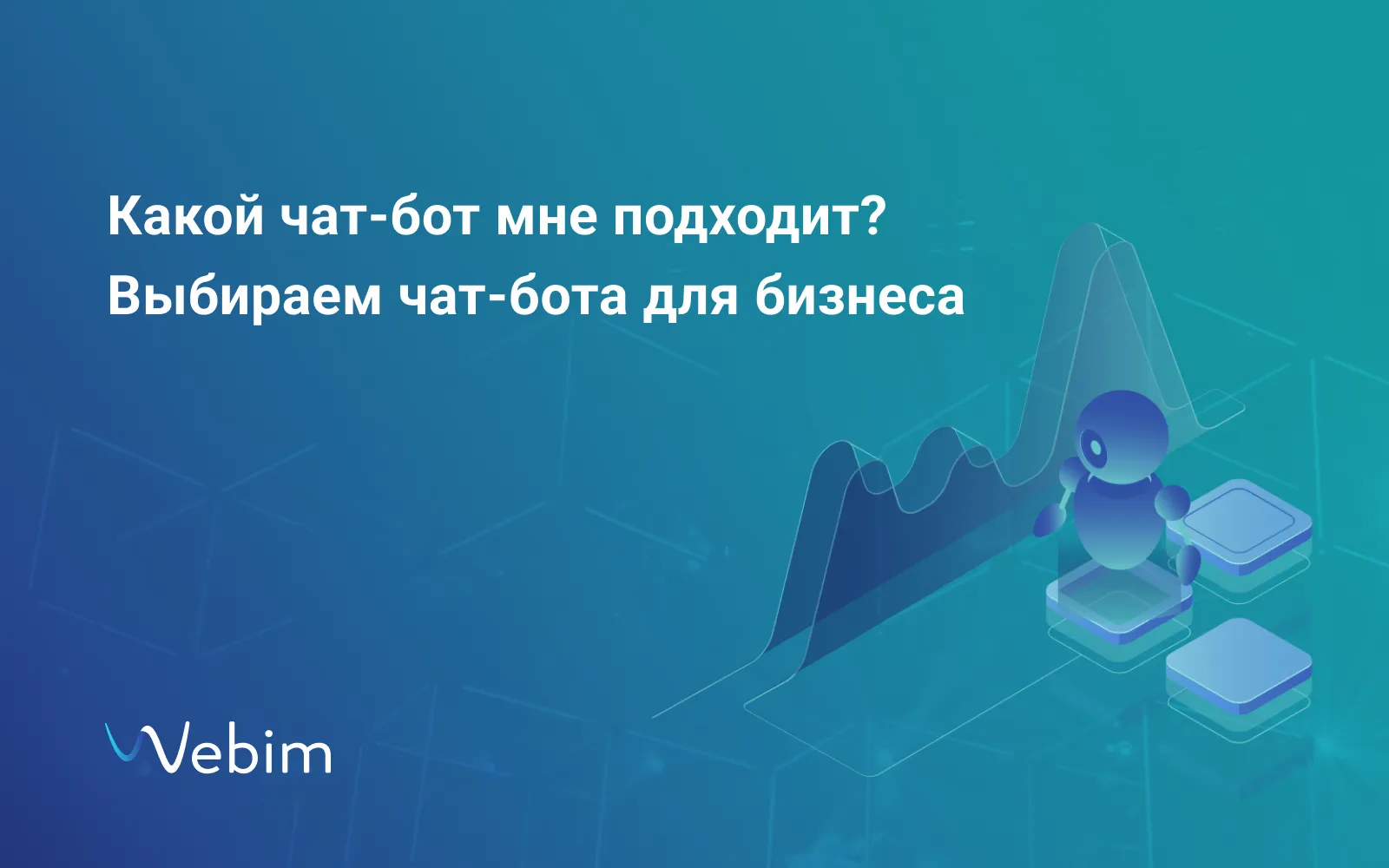 Какой чат-бот мне подходит?
Выбираем чат-бота для бизнеса

Webim